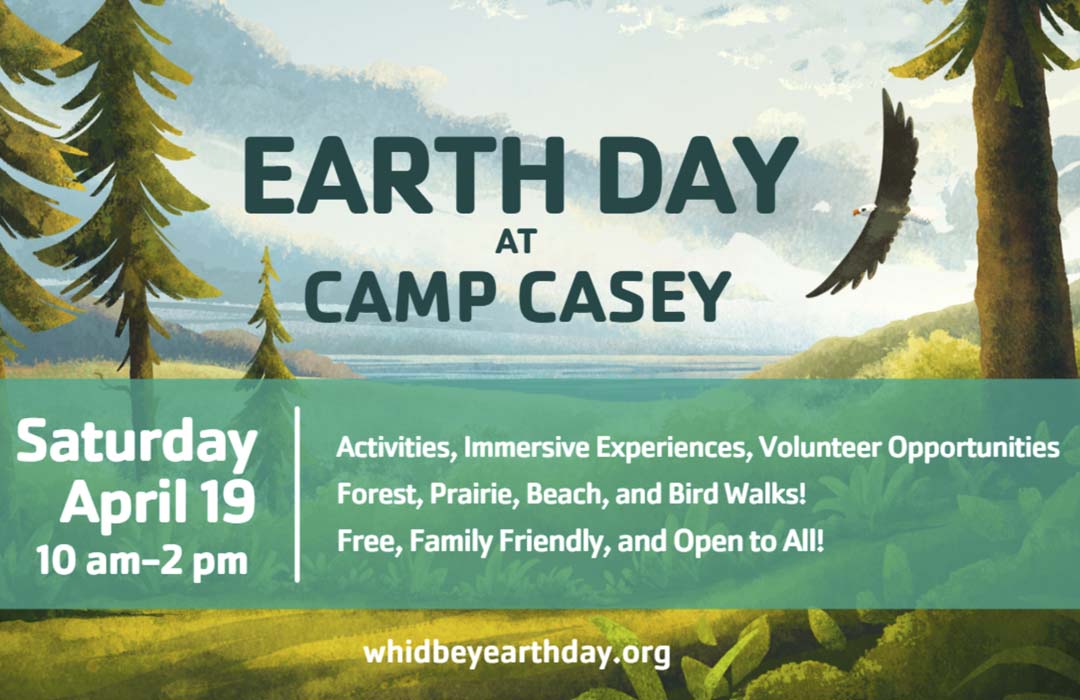 EARTH DAY
AT
CAMP CASEY

Saturday
April 19
10 am–2 pm

Activities, Immersive Experiences, Volunteer Opportunities
Forest, Prairie, Beach, and Bird Walks!
Free, Family Friendly, and Open to All!

whidbeyearthday.org